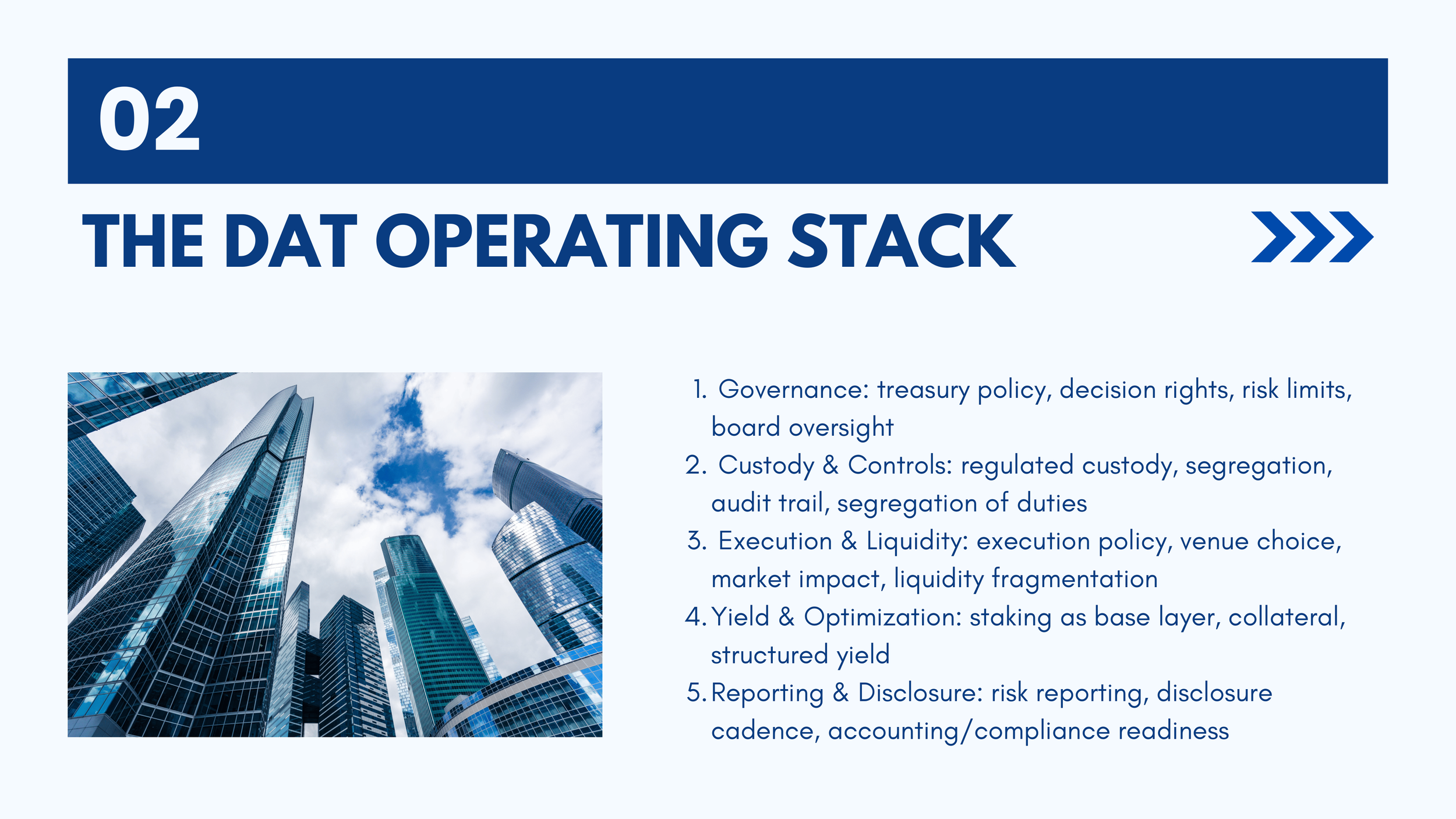 02

THE DAT OPERATING STACK

1. Governance: treasury policy, decision rights, risk limits, board oversight
2. Custody & Controls: regulated custody, segregation, audit trail, segregation of duties
3. Execution & Liquidity: execution policy, venue choice, market impact, liquidity fragmentation
4. Yield & Optimization: staking as base layer, collateral, structured yield
5. Reporting & Disclosure: risk reporting, disclosure cadence, accounting/compliance readiness